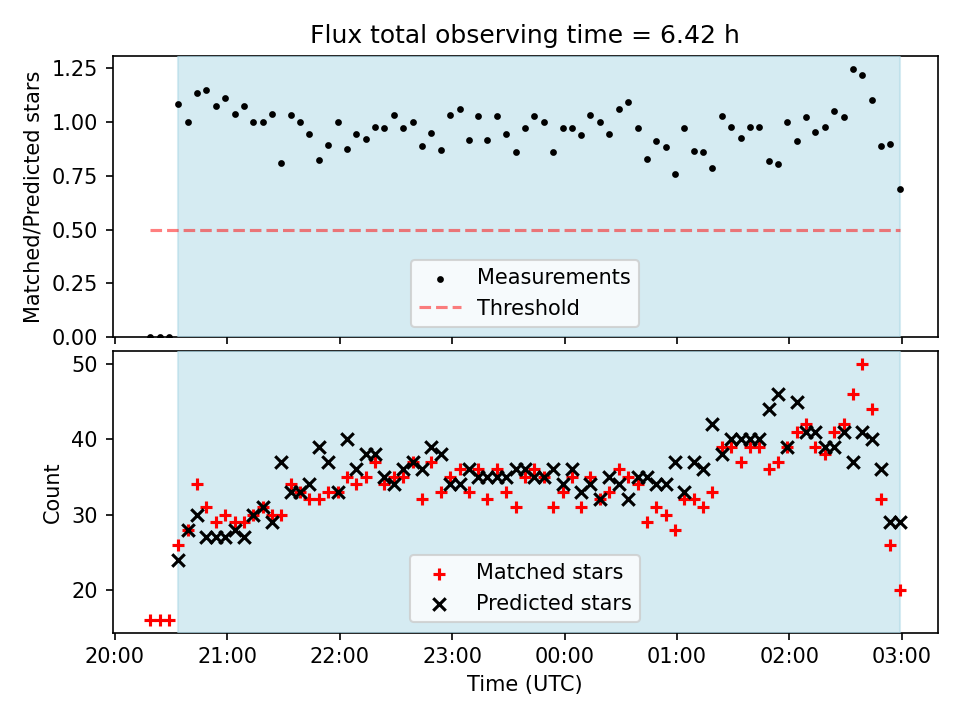 Flux total observing time = 6.42 h

Matched/Predicted stars

1.25
1.00
0.75
0.50
0.25
0.00

Measurements
Threshold

Count

50
40
30
20

Matched stars
Predicted stars

20:00
21:00
22:00
23:00
00:00
01:00
02:00
03:00

Time (UTC)